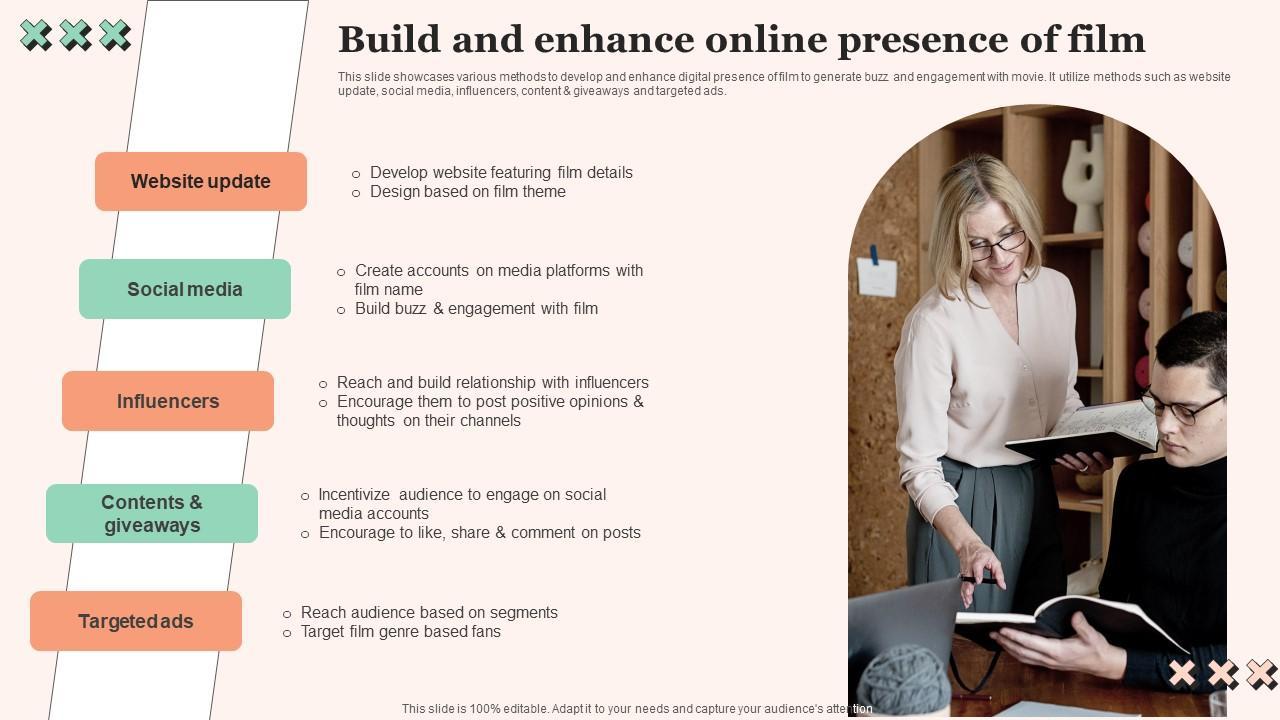 Build and enhance online presence of film

This slide showcases various methods to develop and enhance digital presence of film to generate buzz and engagement with movie. It utilize methods such as website update, social media, influencers, content & giveaways and targeted ads.

Website update

○ Develop website featuring film details
○ Design based on film theme

Social media

○ Create accounts on media platforms with film name
○ Build buzz & engagement with film

Influencers

○ Reach and build relationship with influencers
○ Encourage them to post positive opinions & thoughts on their channels

Contents & giveaways

○ Incentivize audience to engage on social media accounts
○ Encourage to like, share & comment on posts

Targeted ads

○ Reach audience based on segments
○ Target film genre based fans

This slide is 100% editable. Adapt it to your needs and capture your audience's attention